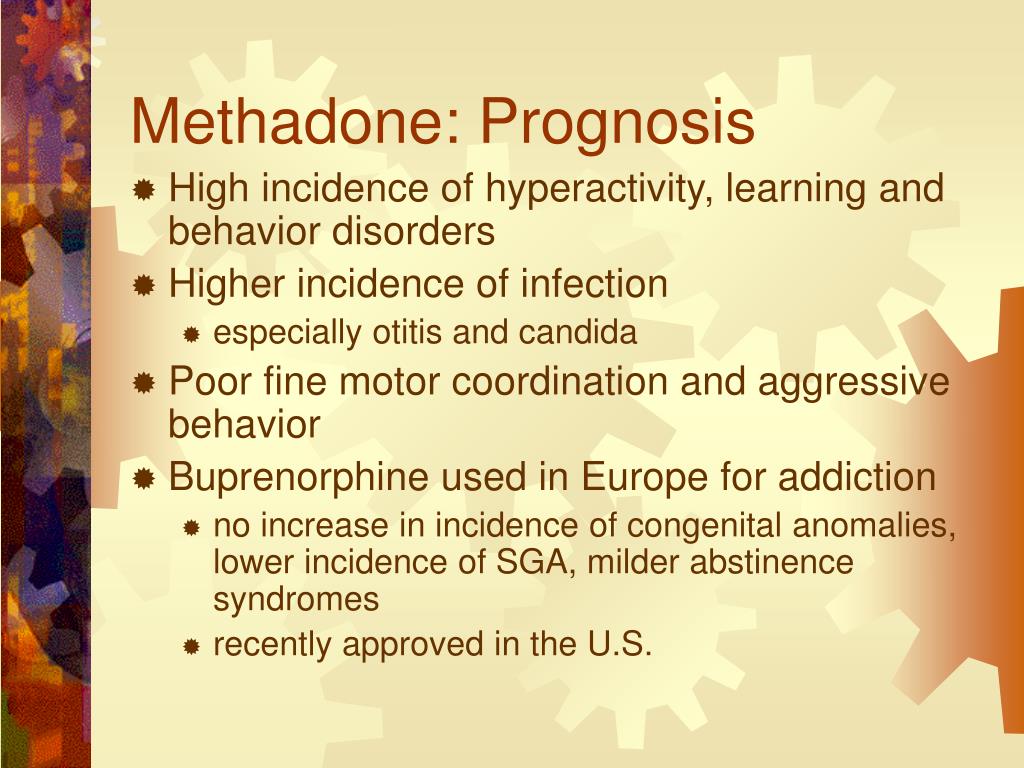 Methadone: Prognosis

High incidence of hyperactivity, learning and behavior disorders

Higher incidence of infection

especially otitis and candida

Poor fine motor coordination and aggressive behavior

Buprenorphine used in Europe for addiction

no increase in incidence of congenital anomalies, lower incidence of SGA, milder abstinence syndromes

recently approved in the U.S.